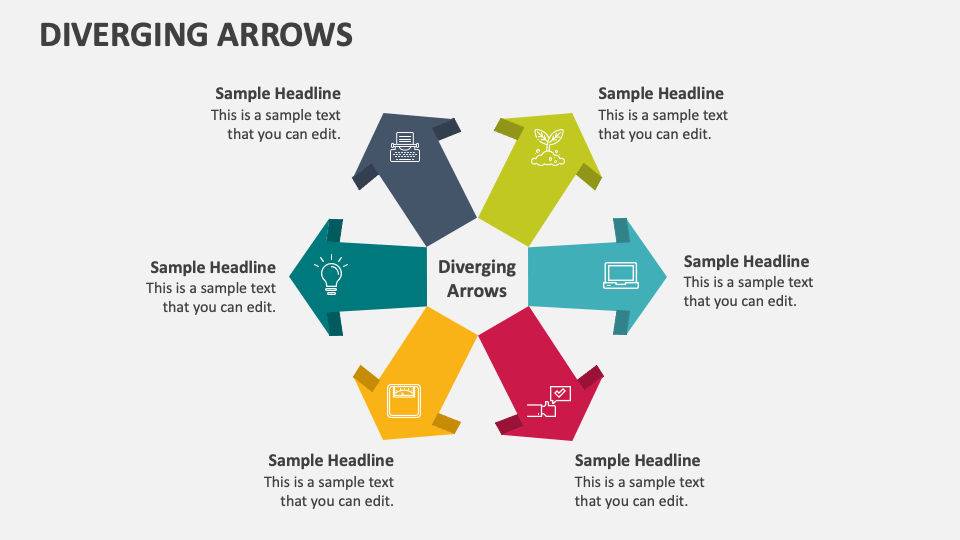 DIVERGING ARROWS

Sample Headline
This is a sample text that you can edit.

Sample Headline
This is a sample text that you can edit.

Sample Headline
This is a sample text that you can edit.

Diverging Arrows

Sample Headline
This is a sample text that you can edit.

Sample Headline
This is a sample text that you can edit.

Sample Headline
This is a sample text that you can edit.